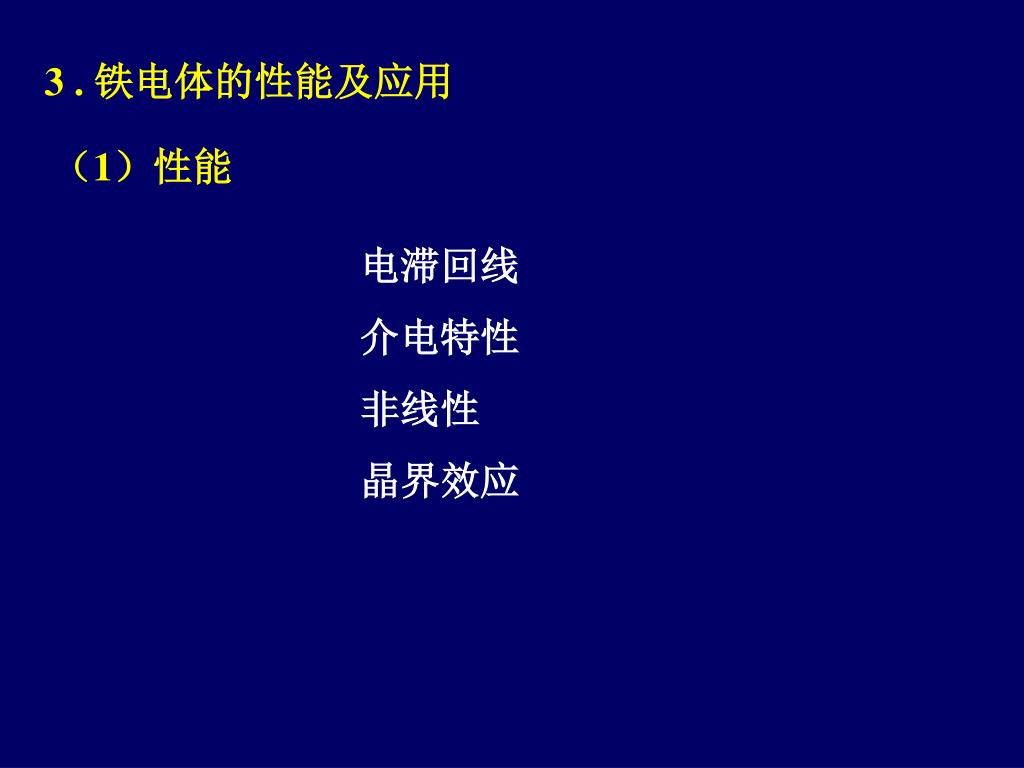 3 . 铁电体的性能及应用

（1）性能

电滞回线

介电特性

非线性

晶界效应